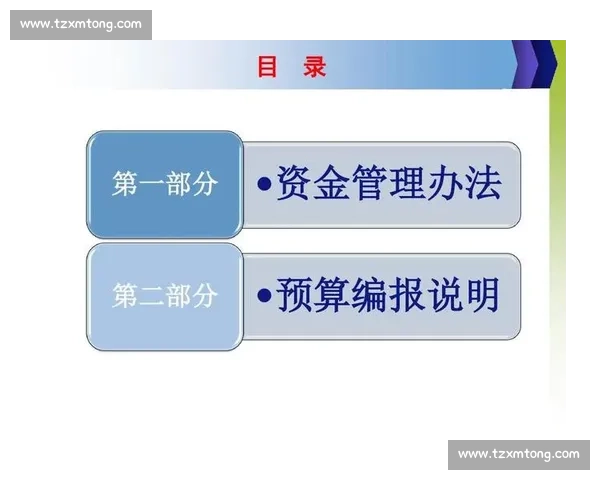 www.tzxmtong.com

目 录

第一部分

•资金管理办法

第二部分

•预算编报说明

www.tzxmtong.com